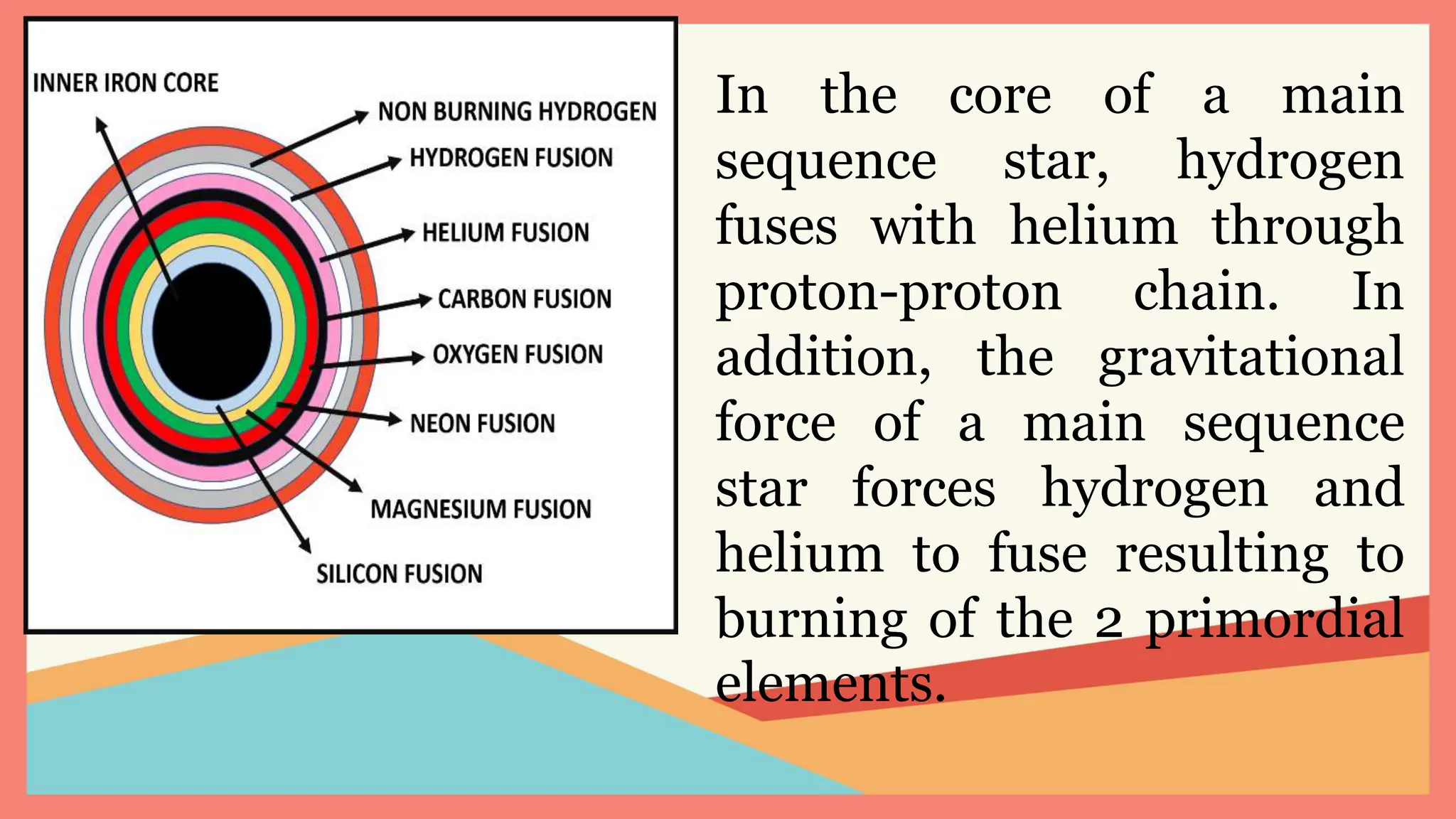 INNER IRON CORE

NON BURNING HYDROGEN

HYDROGEN FUSION

HELIUM FUSION

CARBON FUSION

OXYGEN FUSION

NEON FUSION

MAGNESIUM FUSION

SILICON FUSION

In the core of a main sequence star, hydrogen fuses with helium through proton-proton chain. In addition, the gravitational force of a main sequence star forces hydrogen and helium to fuse resulting to burning of the 2 primordial elements.